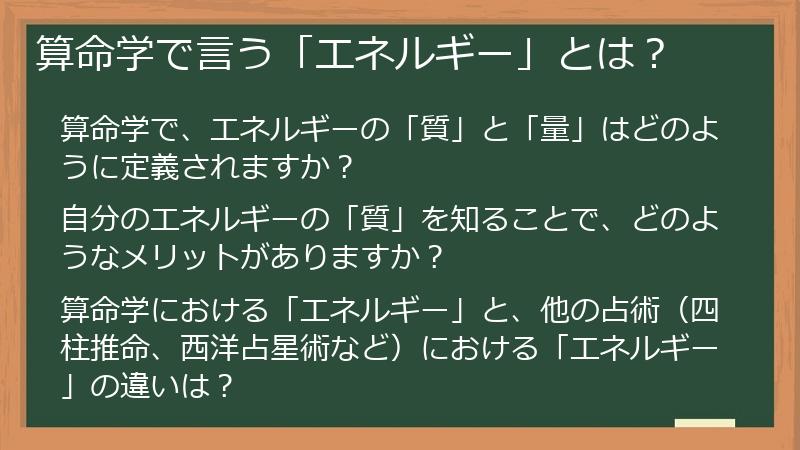 算命学で言う「エネルギー」とは？

算命学で、エネルギーの「質」と「量」はどのように定義されますか？

自分のエネルギーの「質」を知ることで、どのようなメリットがありますか？

算命学における「エネルギー」と、他の占術（四柱推命、西洋占星術など）における「エネルギー」の違いは？